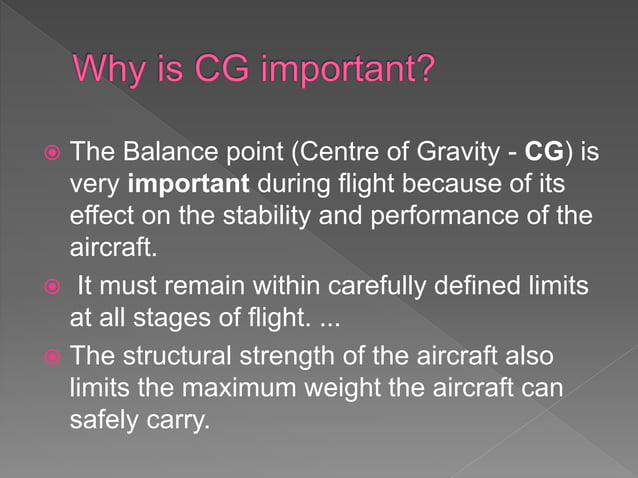 Why is CG important?

The Balance point (Centre of Gravity - CG) is very important during flight because of its effect on the stability and performance of the aircraft.

It must remain within carefully defined limits at all stages of flight. ...

The structural strength of the aircraft also limits the maximum weight the aircraft can safely carry.